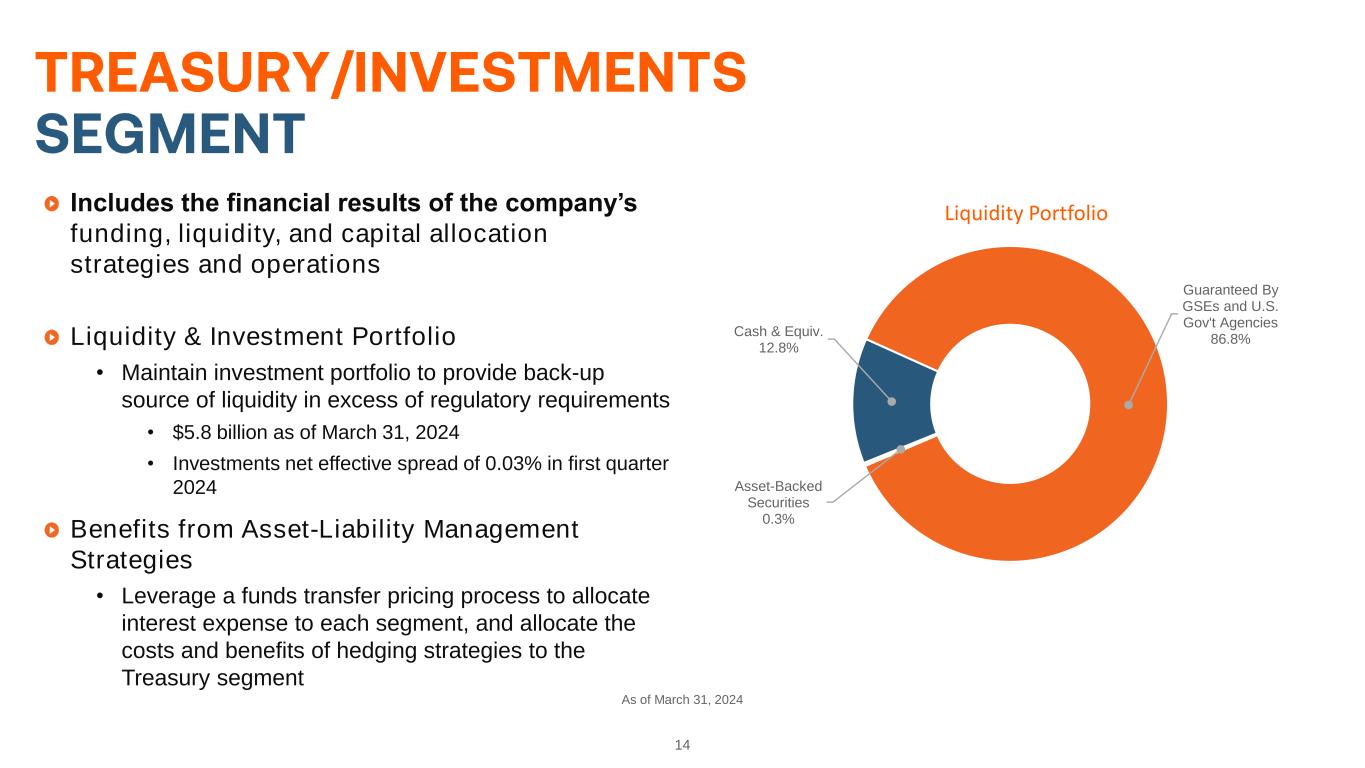 TREASURY/INVESTMENTS
SEGMENT

Includes the financial results of the company's funding, liquidity, and capital allocation strategies and operations

Liquidity & Investment Portfolio

• Maintain investment portfolio to provide back-up source of liquidity in excess of regulatory requirements

• $5.8 billion as of March 31, 2024

• Investments net effective spread of 0.03% in first quarter 2024

Benefits from Asset-Liability Management Strategies

• Leverage a funds transfer pricing process to allocate interest expense to each segment, and allocate the costs and benefits of hedging strategies to the Treasury segment

Liquidity Portfolio

Cash & Equiv.
12.8%

Guaranteed By GSEs and U.S. Gov't Agencies
86.8%

Asset-Backed Securities
0.3%

As of March 31, 2024

14